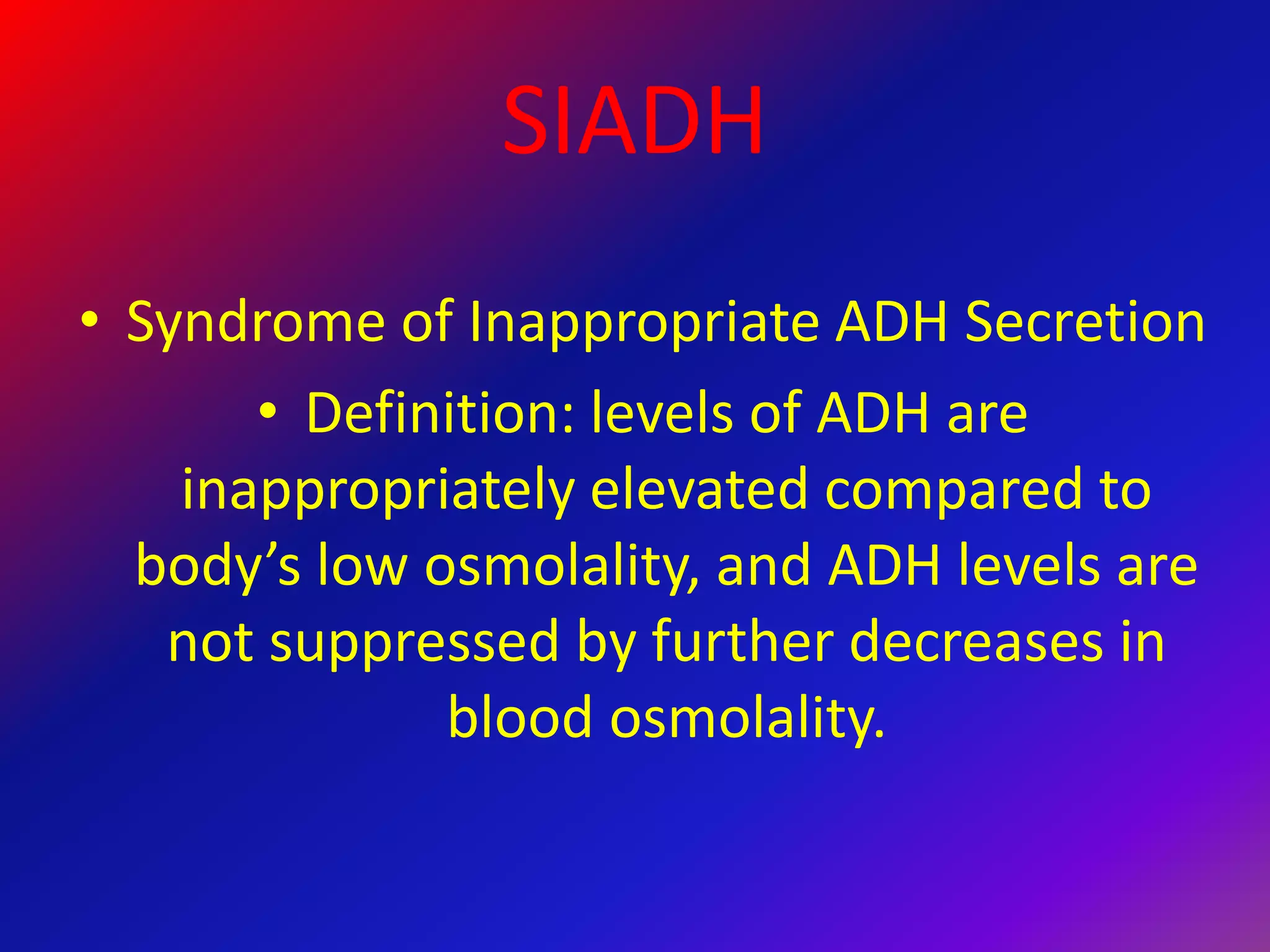 SIADH

• Syndrome of Inappropriate ADH Secretion

• Definition: levels of ADH are inappropriately elevated compared to body’s low osmolality, and ADH levels are not suppressed by further decreases in blood osmolality.